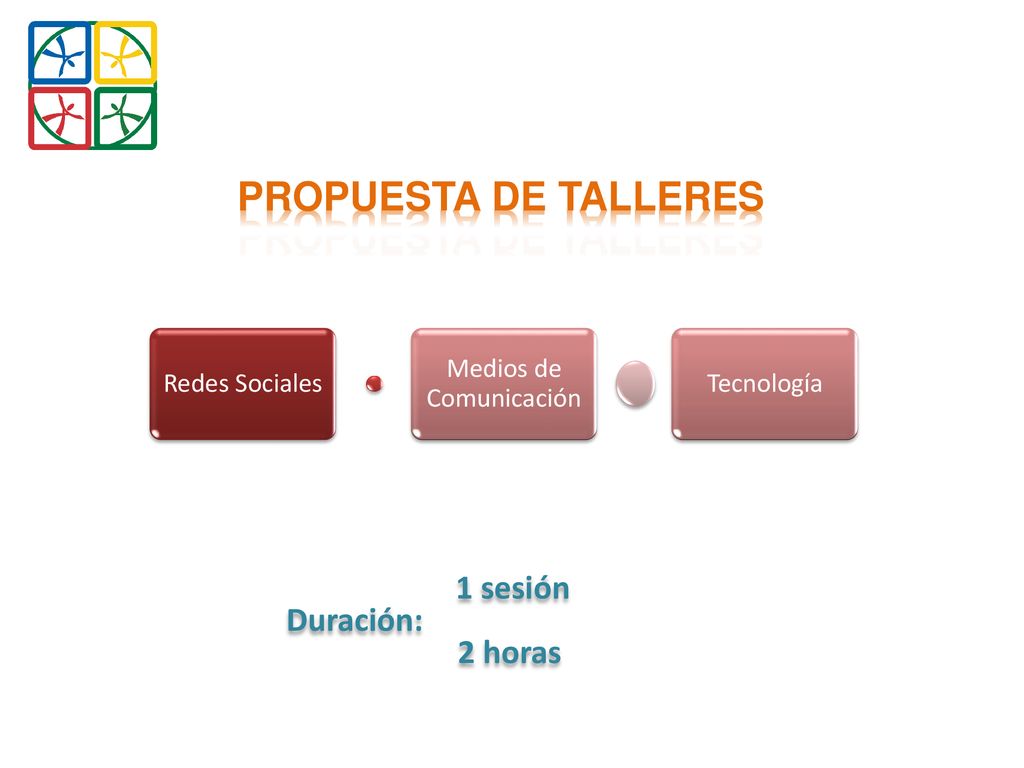 PROPUESTA DE TALLERES

Redes Sociales

Medios de Comunicación

Tecnología

Duración:

1 sesión

2 horas